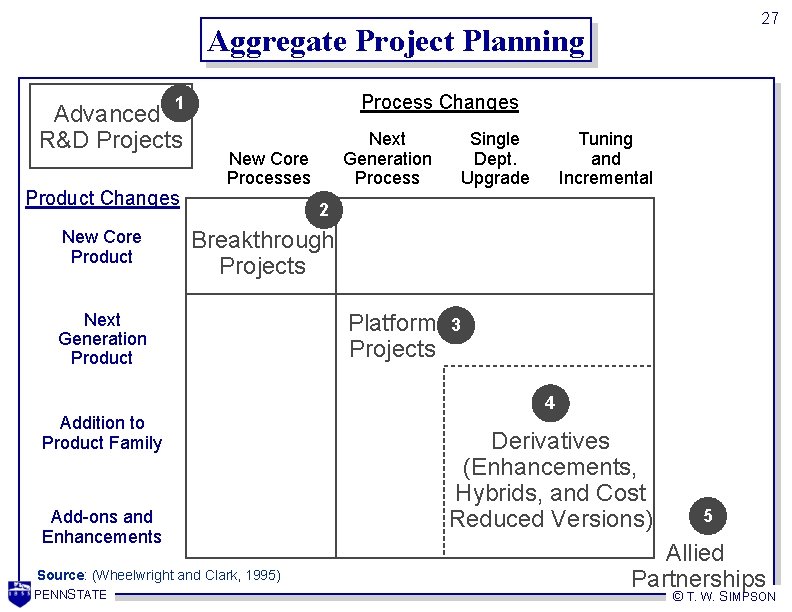 27

Aggregate Project Planning

Advanced R&D Projects 1

Process Changes

New Core Processes

Next Generation Process

Single Dept. Upgrade

Tuning and Incremental

Product Changes

New Core Product

Next Generation Product

Addition to Product Family

Add-ons and Enhancements

2 Breakthrough Projects

Platform Projects 3

4 Derivatives (Enhancements, Hybrids, and Cost Reduced Versions)

5 Allied Partnerships

Source: (Wheelwright and Clark, 1995)

PENNSTATE

© T. W. SIMPSON